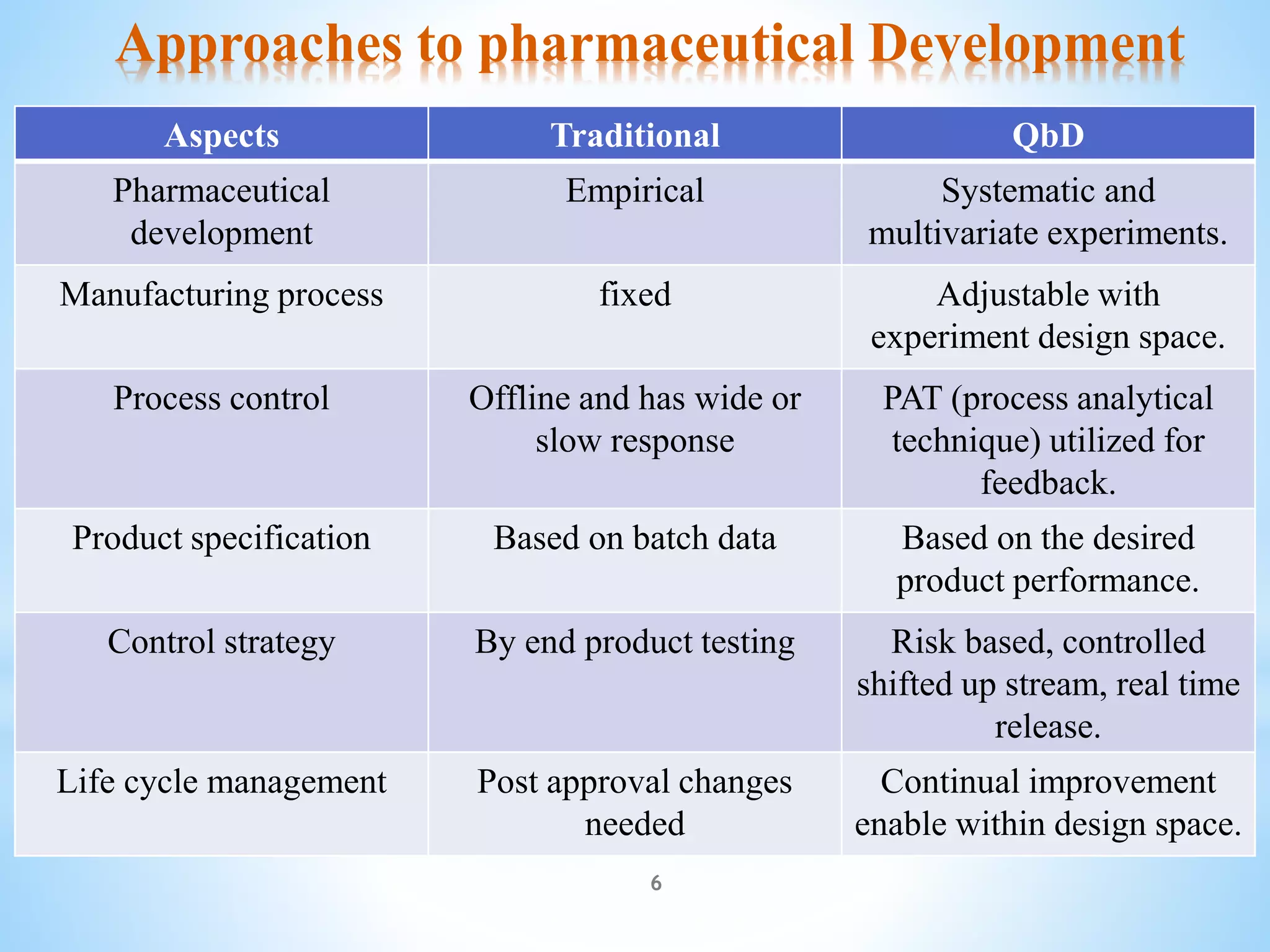 Approaches to pharmaceutical Development

| Aspects | Traditional | QbD |
|---|---|---|
| Pharmaceutical development | Empirical | Systematic and multivariate experiments. |
| Manufacturing process | fixed | Adjustable with experiment design space. |
| Process control | Offline and has wide or slow response | PAT (process analytical technique) utilized for feedback. |
| Product specification | Based on batch data | Based on the desired product performance. |
| Control strategy | By end product testing | Risk based, controlled shifted up stream, real time release. |
| Life cycle management | Post approval changes needed | Continual improvement enable within design space. |

6